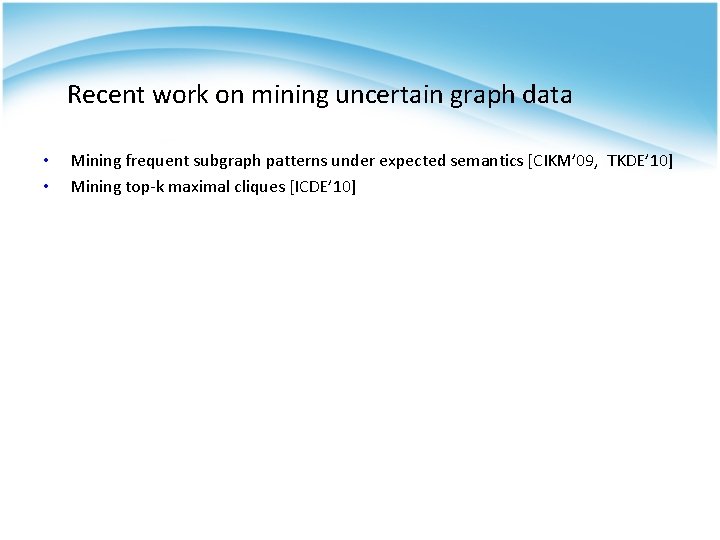 Recent work on mining uncertain graph data

• Mining frequent subgraph patterns under expected semantics [CIKM'09, TKDE'10]
• Mining top-k maximal cliques [ICDE'10]